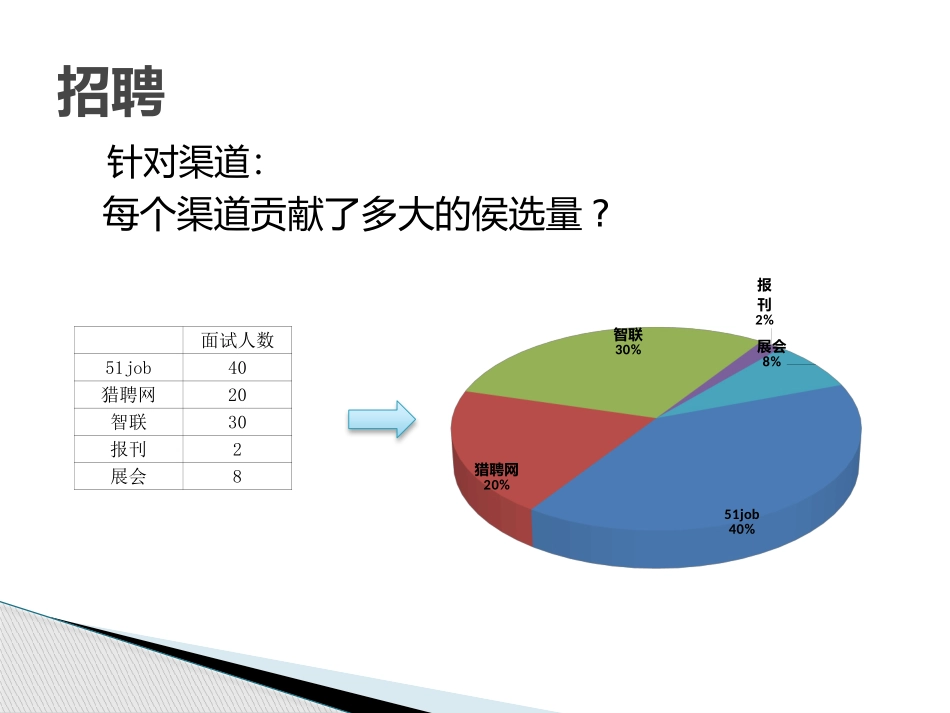 招聘

针对渠道：

每个渠道贡献了多大的侯选量？

|  | 面试人数 |
|---|---|
| 51job | 40 |
| 猎聘网 | 20 |
| 智联 | 30 |
| 报刊 | 2 |
| 展会 | 8 |

报刊
2%

智联
30%

展会
8%

猎聘网
20%

51job
40%